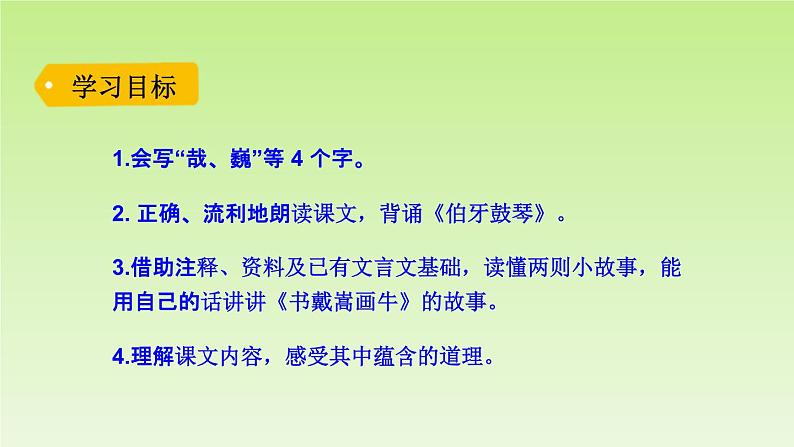 学习目标

1.会写“哉、巍”等 4 个字。

2. 正确、流利地朗读课文，背诵《伯牙鼓琴》。

3.借助注释、资料及已有文言文基础，读懂两则小故事，能用自己的话讲讲《书戴嵩画牛》的故事。

4.理解课文内容，感受其中蕴含的道理。